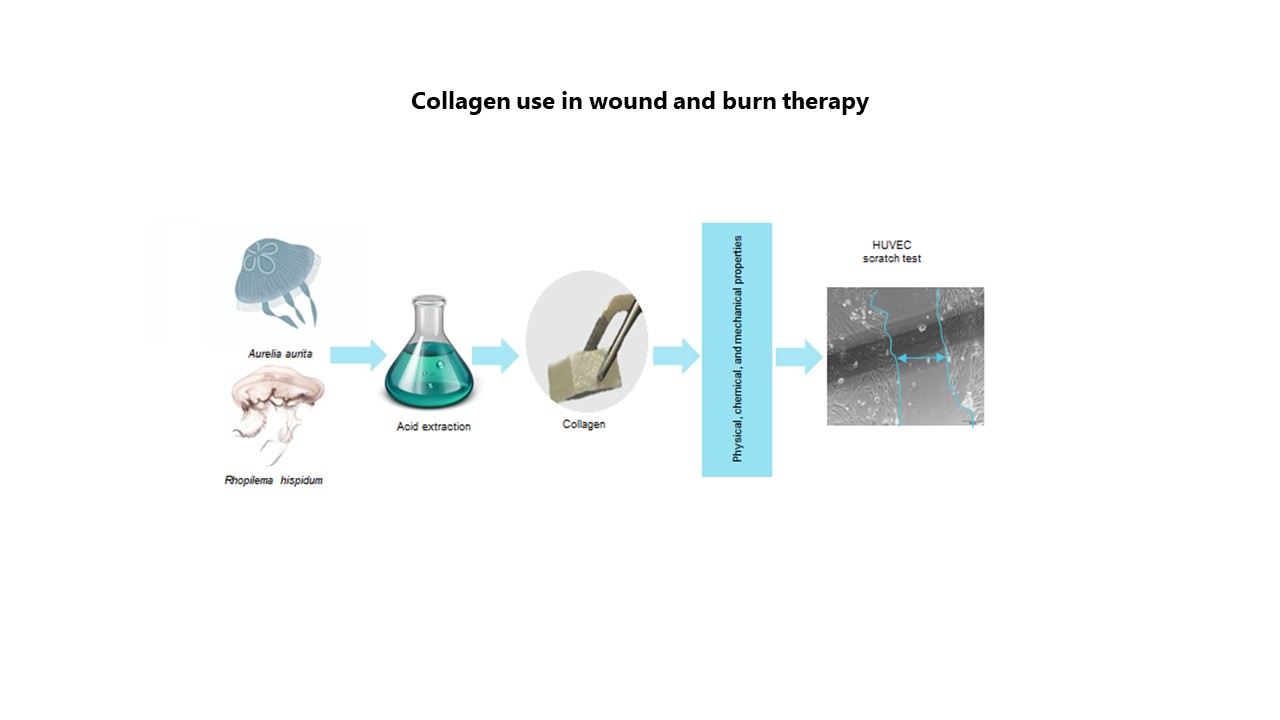 Collagen use in wound and burn therapy

Aurelia aurita

Rhopilema hispidum

Acid extraction

Collagen

Physical, chemical, and mechanical properties

HUVEC
scratch test